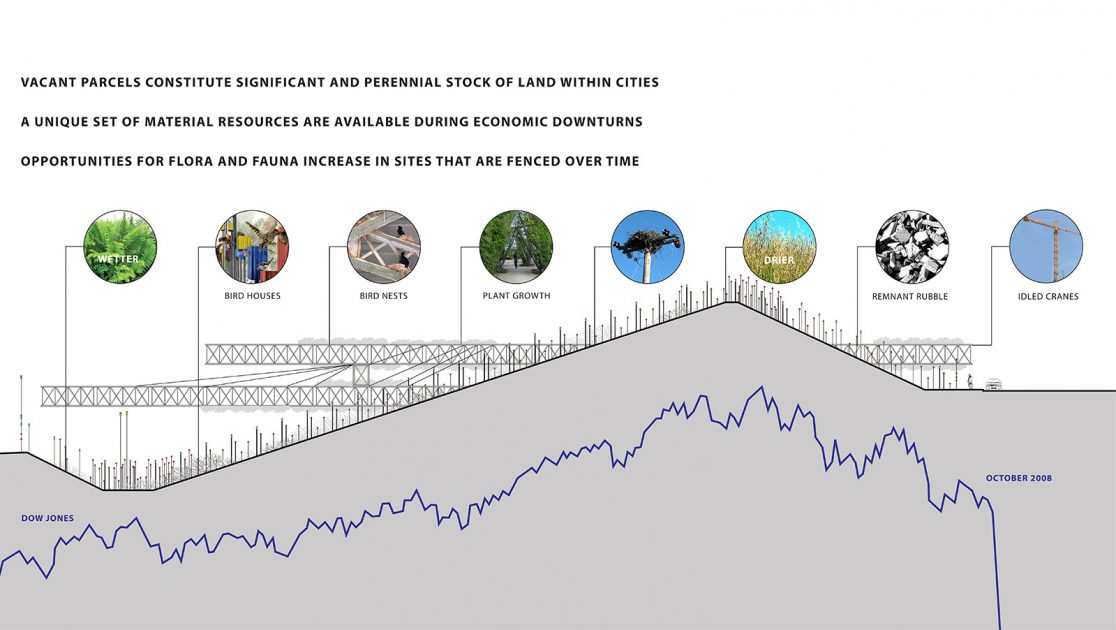 VACANT PARCELS CONSTITUTE SIGNIFICANT AND PERENNIAL STOCK OF LAND WITHIN CITIES

A UNIQUE SET OF MATERIAL RESOURCES ARE AVAILABLE DURING ECONOMIC DOWNTURNS

OPPORTUNITIES FOR FLORA AND FAUNA INCREASE IN SITES THAT ARE FENCED OVER TIME

WETTER

BIRD HOUSES

BIRD NESTS

PLANT GROWTH

DRIER

REMNANT RUBBLE

IDLED CRANES

DOW JONES

OCTOBER 2008